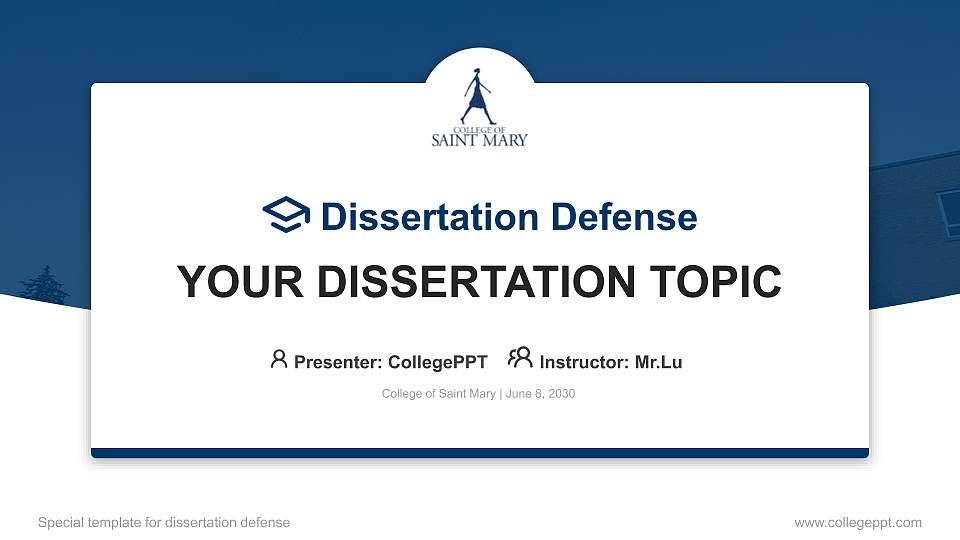 COLLEGE OF
SAINT MARY

Dissertation Defense

YOUR DISSERTATION TOPIC

Presenter: CollegePPT Instructor: Mr.Lu

College of Saint Mary | June 8, 2030

Special template for dissertation defense

www.collegeppt.com